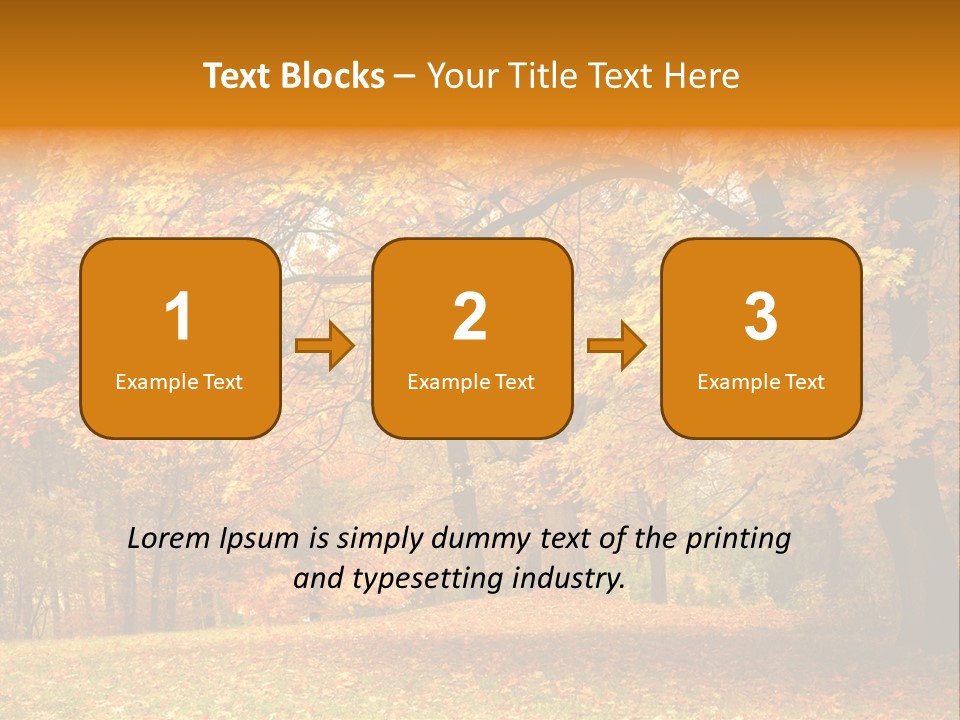 Text Blocks – Your Title Text Here

1
Example Text

2
Example Text

3
Example Text

Lorem Ipsum is simply dummy text of the printing and typesetting industry.